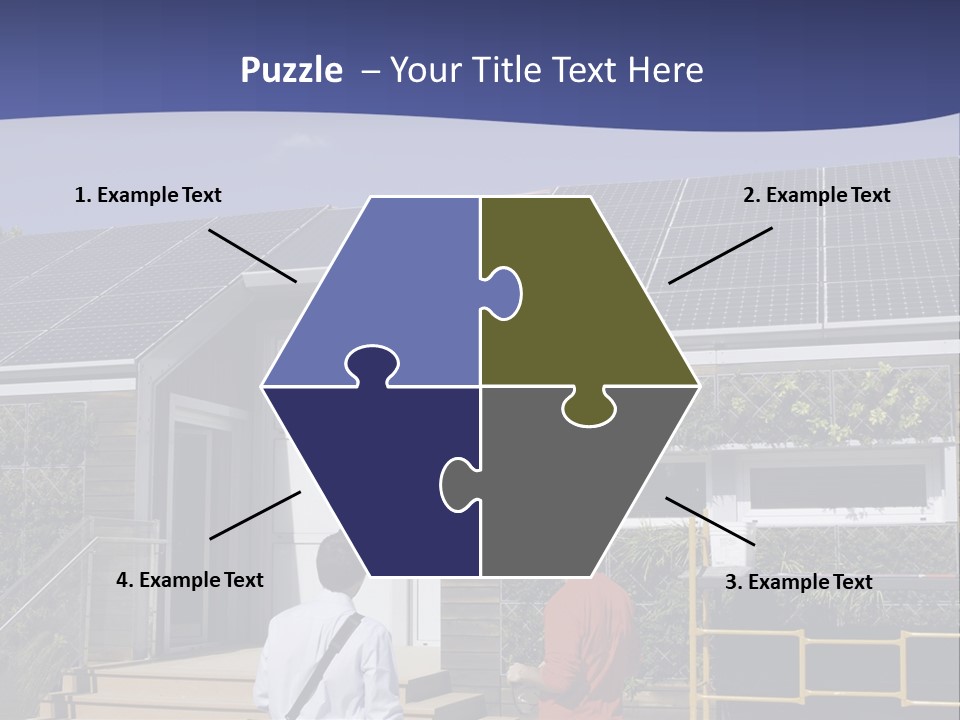 Puzzle – Your Title Text Here

1. Example Text

2. Example Text

4. Example Text

3. Example Text